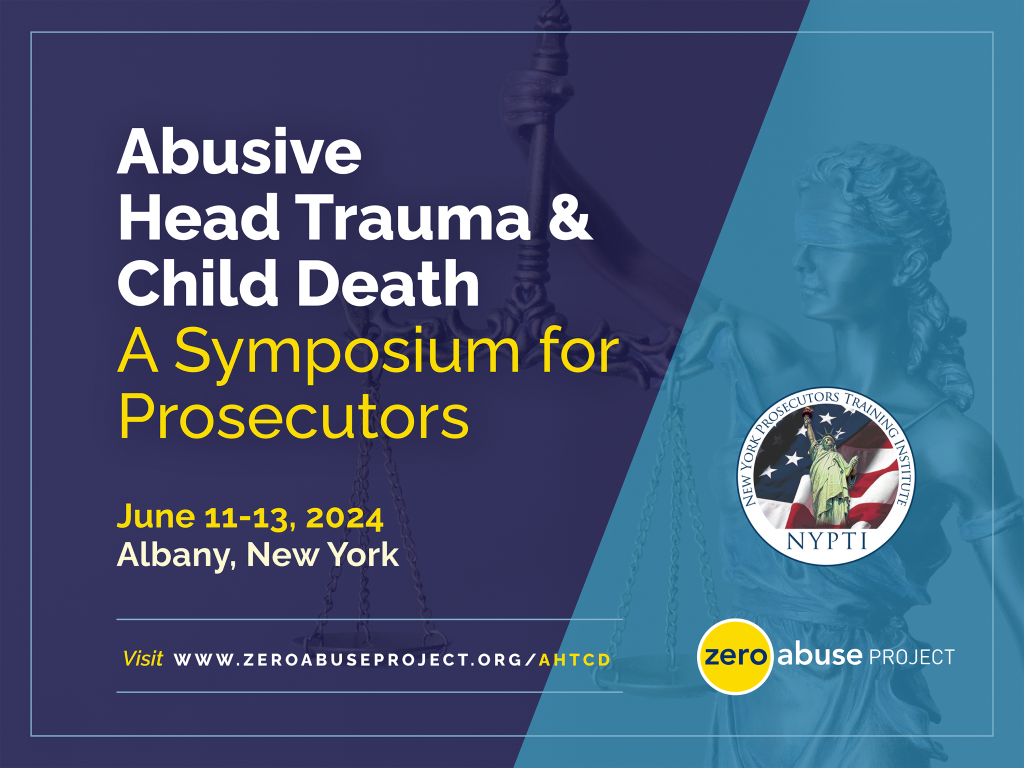 Abusive Head Trauma & Child Death
A Symposium for Prosecutors

June 11-13, 2024
Albany, New York

Visit WWW.ZEROABUSEPROJECT.ORG/AHTCD

NEW YORK PROSECUTORS TRAINING INSTITUTE
NYPTI

zero abuse PROJECT